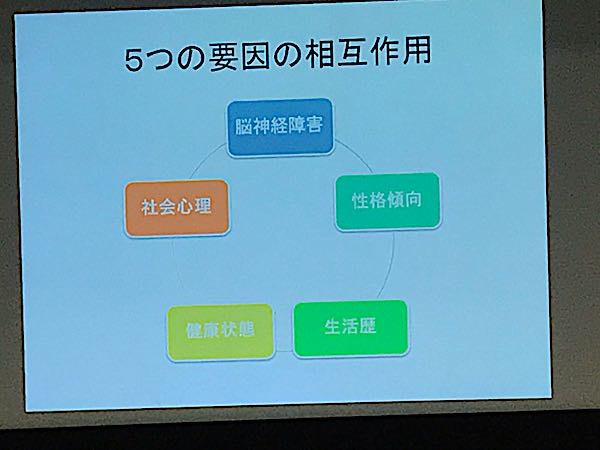 5つの要因の相互作用

脳神経障害

性格傾向

生活歴

健康状態

社会心理